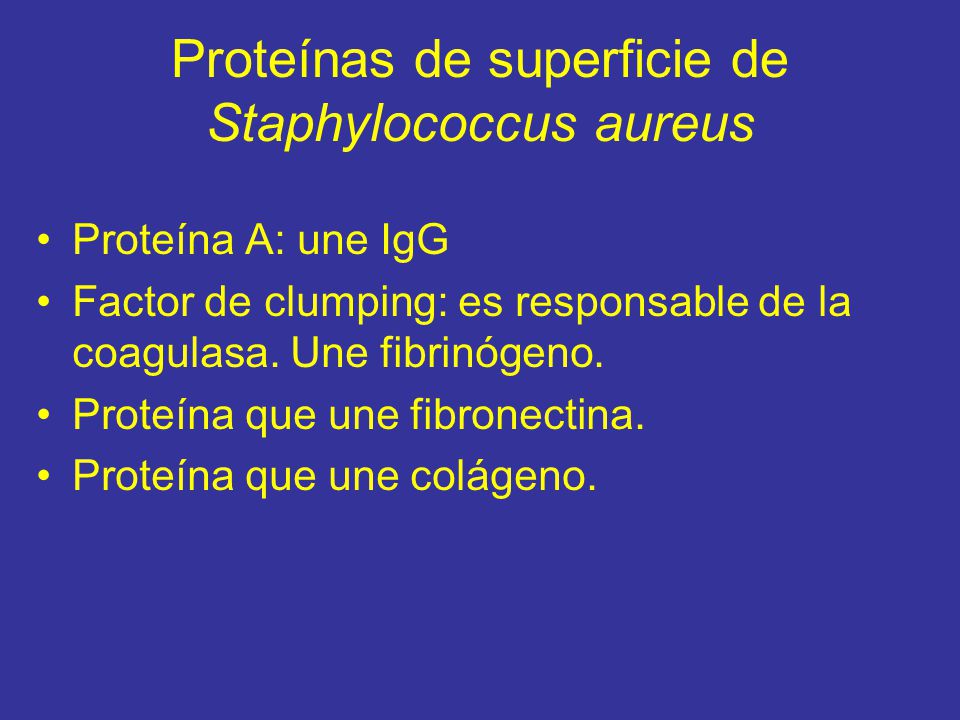 Proteínas de superficie de Staphylococcus aureus

• Proteína A: une IgG
• Factor de clumping: es responsable de la coagulasa. Une fibrinógeno.
• Proteína que une fibronectina.
• Proteína que une colágeno.